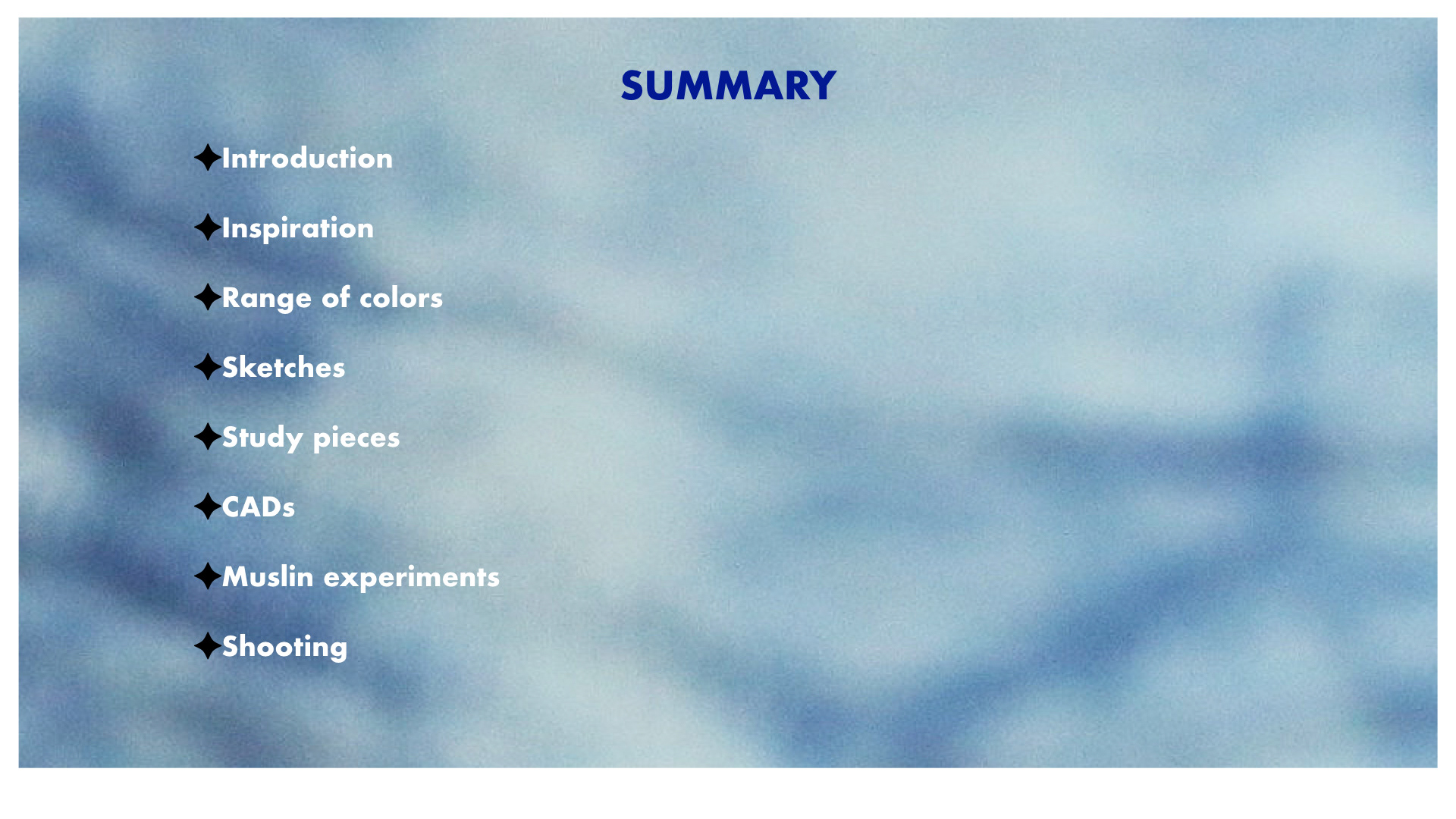 SUMMARY

✦Introduction

✦Inspiration

✦Range of colors

✦Sketches

✦Study pieces

✦CADs

✦Muslin experiments

✦Shooting